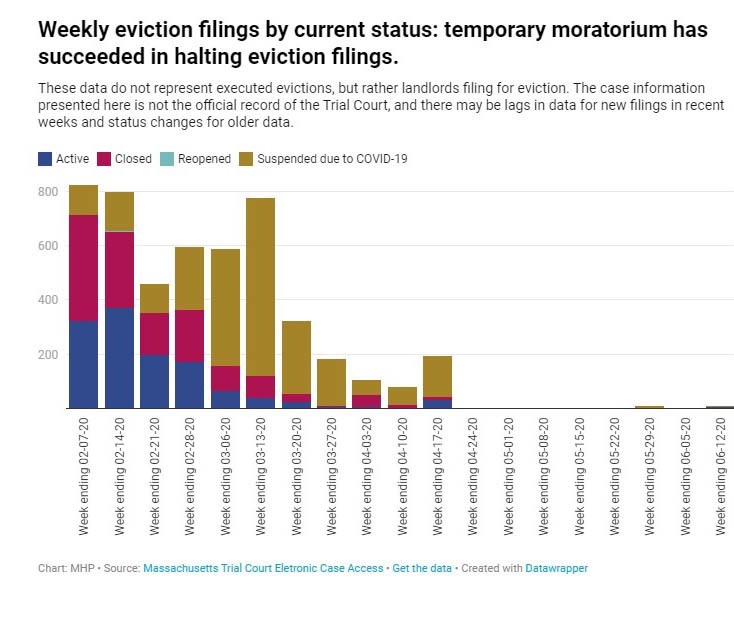 Weekly eviction filings by current status: temporary moratorium has succeeded in halting eviction filings.

These data do not represent executed evictions, but rather landlords filing for eviction. The case information presented here is not the official record of the Trial Court, and there may be lags in data for new filings in recent weeks and status changes for older data.

Active Closed Reopened Suspended due to COVID-19

800
600
400
200

Week ending 02-07-20
Week ending 02-14-20
Week ending 02-21-20
Week ending 02-28-20
Week ending 03-06-20
Week ending 03-13-20
Week ending 03-20-20
Week ending 03-27-20
Week ending 04-03-20
Week ending 04-10-20
Week ending 04-17-20
Week ending 04-24-20
Week ending 05-01-20
Week ending 05-08-20
Week ending 05-15-20
Week ending 05-22-20
Week ending 05-29-20
Week ending 06-05-20
Week ending 06-12-20

Chart: MHP • Source: Massachusetts Trial Court Eletronic Case Access • Get the data • Created with Datawrapper